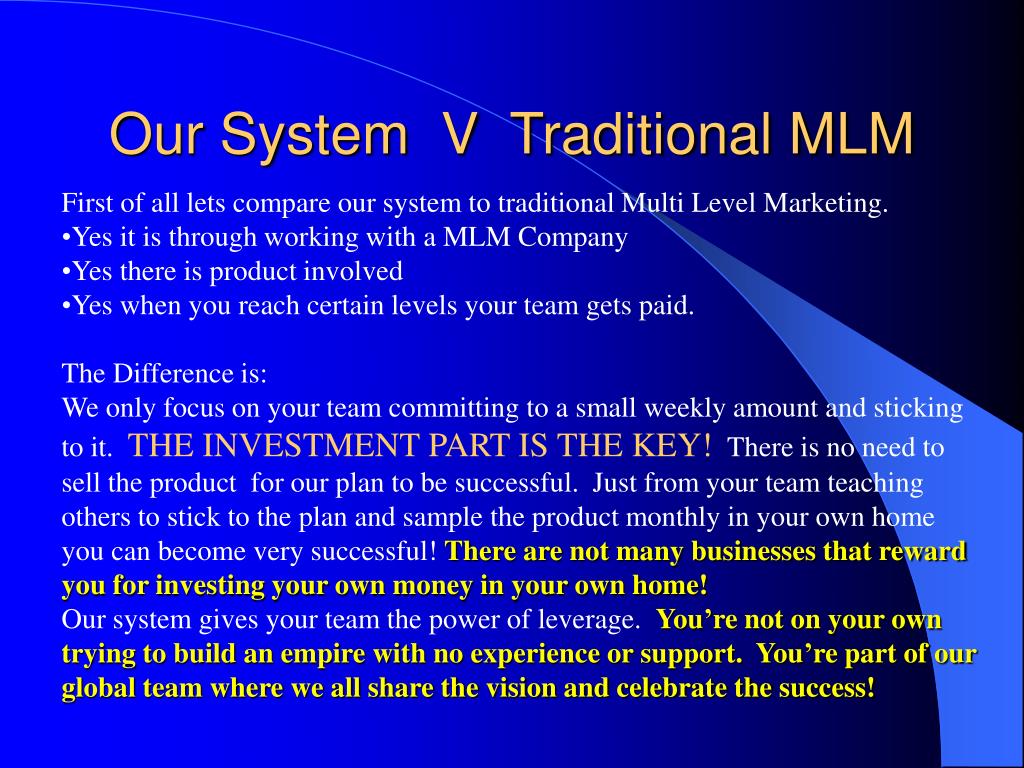 Our System V Traditional MLM

First of all lets compare our system to traditional Multi Level Marketing.
•Yes it is through working with a MLM Company
•Yes there is product involved
•Yes when you reach certain levels your team gets paid.

The Difference is:
We only focus on your team committing to a small weekly amount and sticking to it. THE INVESTMENT PART IS THE KEY! There is no need to sell the product for our plan to be successful. Just from your team teaching others to stick to the plan and sample the product monthly in your own home you can become very successful! There are not many businesses that reward you for investing your own money in your own home!
Our system gives your team the power of leverage. You're not on your own trying to build an empire with no experience or support. You're part of our global team where we all share the vision and celebrate the success!